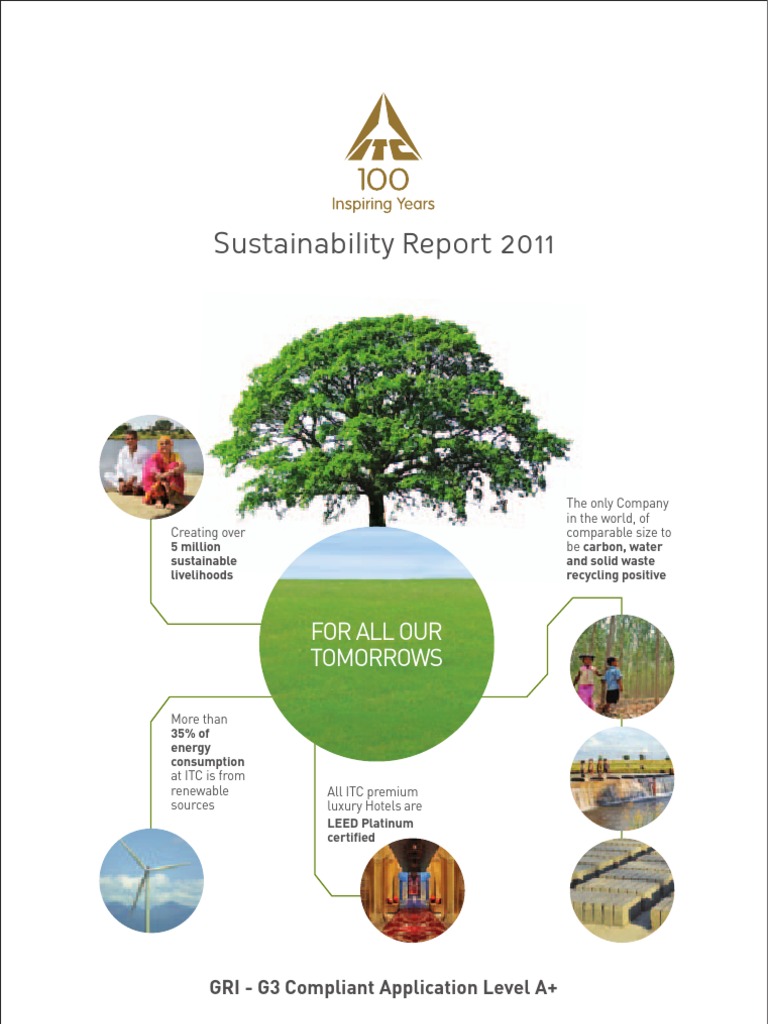 ITC
100
Inspiring Years

Sustainability Report 2011

Creating over 5 million sustainable livelihoods

The only Company in the world, of comparable size to be carbon, water and solid waste recycling positive

FOR ALL OUR TOMORROWS

More than 35% of energy consumption at ITC is from renewable sources

All ITC premium luxury Hotels are LEED Platinum certified

GRI - G3 Compliant Application Level A+